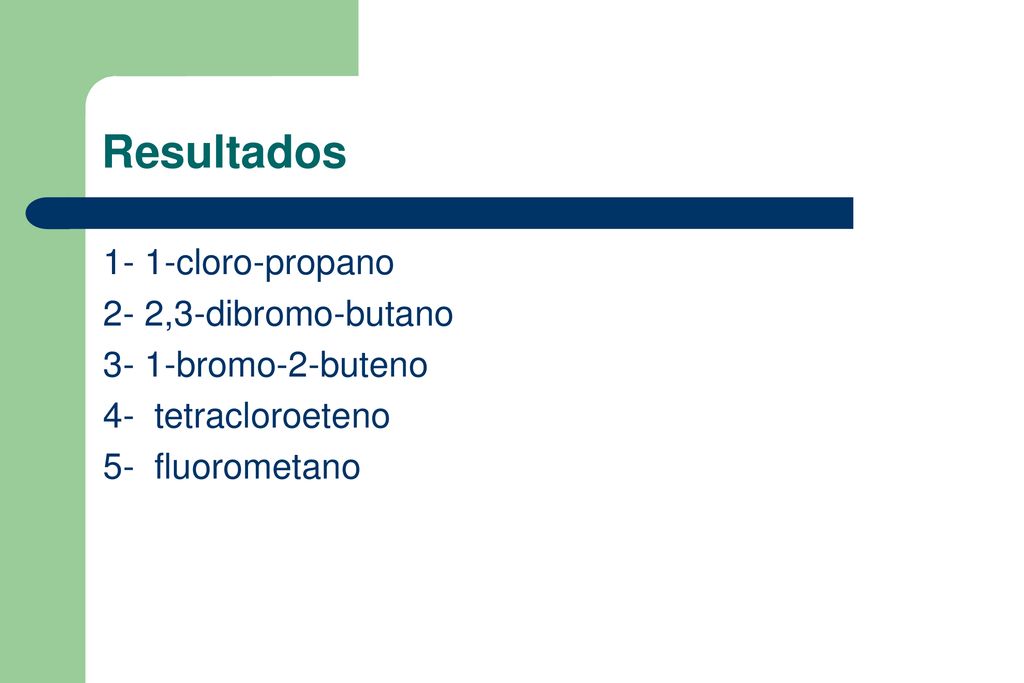 Resultados

1- 1-cloro-propano
2- 2,3-dibromo-butano
3- 1-bromo-2-buteno
4- tetracloroeteno
5- fluorometano